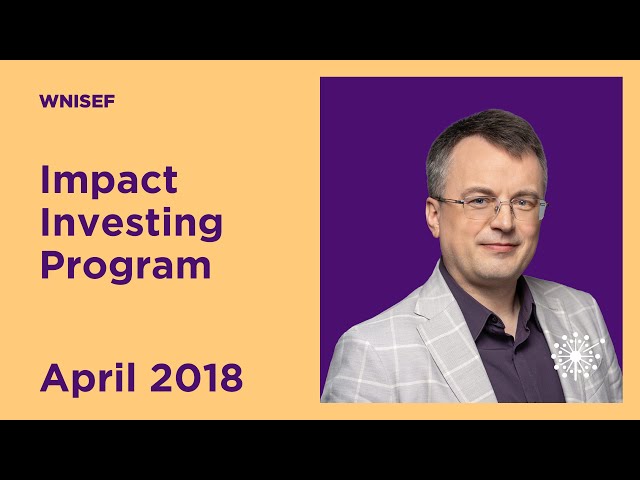 WNISEF

Impact Investing Program

April 2018